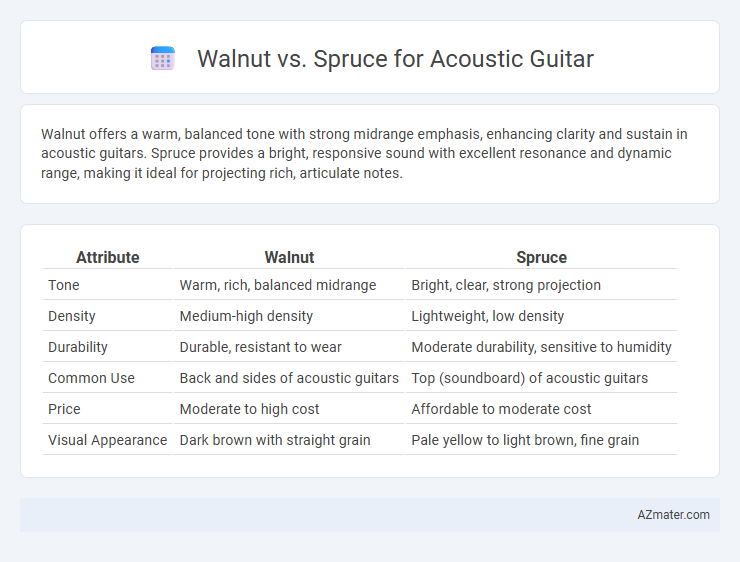 Walnut vs. Spruce for Acoustic Guitar

Walnut offers a warm, balanced tone with strong midrange emphasis, enhancing clarity and sustain in acoustic guitars. Spruce provides a bright, responsive sound with excellent resonance and dynamic range, making it ideal for projecting rich, articulate notes.

| Attribute | Walnut | Spruce |
|---|---|---|
| Tone | Warm, rich, balanced midrange | Bright, clear, strong projection |
| Density | Medium-high density | Lightweight, low density |
| Durability | Durable, resistant to wear | Moderate durability, sensitive to humidity |
| Common Use | Back and sides of acoustic guitars | Top (soundboard) of acoustic guitars |
| Price | Moderate to high cost | Affordable to moderate cost |
| Visual Appearance | Dark brown with straight grain | Pale yellow to light brown, fine grain |

AZmater.com